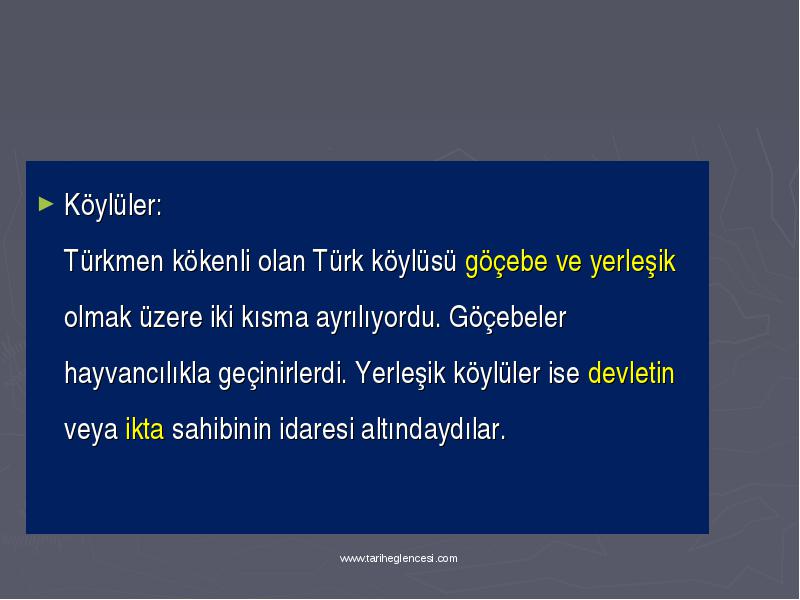 Köylüler:

Türkmen kökenli olan Türk köylüsü göçebe ve yerleşik olmak üzere iki kısma ayrılıyordu. Göçebeler hayvancılıkla geçinirlerdi. Yerleşik köylüler ise devletin veya ikta sahibinin idaresi altındaydılar.

www.tariheglencesi.com